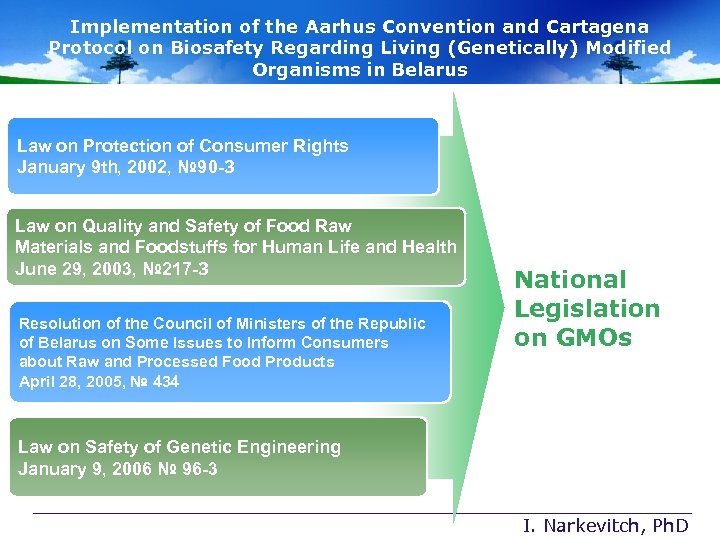 Implementation of the Aarhus Convention and Cartagena Protocol on Biosafety Regarding Living (Genetically) Modified Organisms in Belarus

Law on Protection of Consumer Rights
January 9th, 2002, №90-3

Law on Quality and Safety of Food Raw Materials and Foodstuffs for Human Life and Health
June 29, 2003, №217-3

Resolution of the Council of Ministers of the Republic of Belarus on Some Issues to Inform Consumers about Raw and Processed Food Products
April 28, 2005, № 434

Law on Safety of Genetic Engineering
January 9, 2006 № 96-3

National Legislation on GMOs

I. Narkevitch, PhD